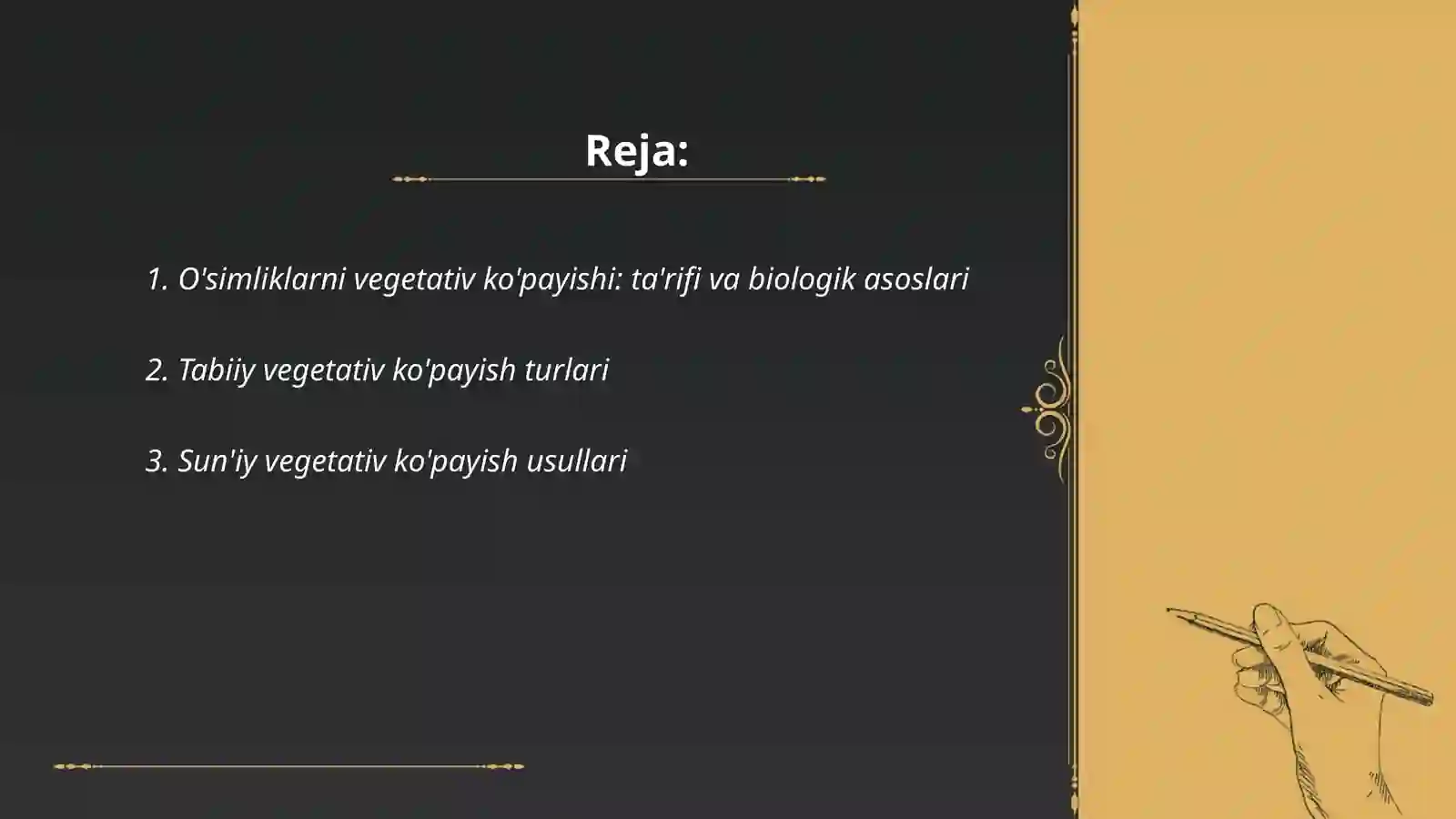 Reja:

1. O'simliklarni vegetativ ko'payishi: ta'rifi va biologik asoslari

2. Tabiiy vegetativ ko'payish turlari

3. Sun'iy vegetativ ko'payish usullari